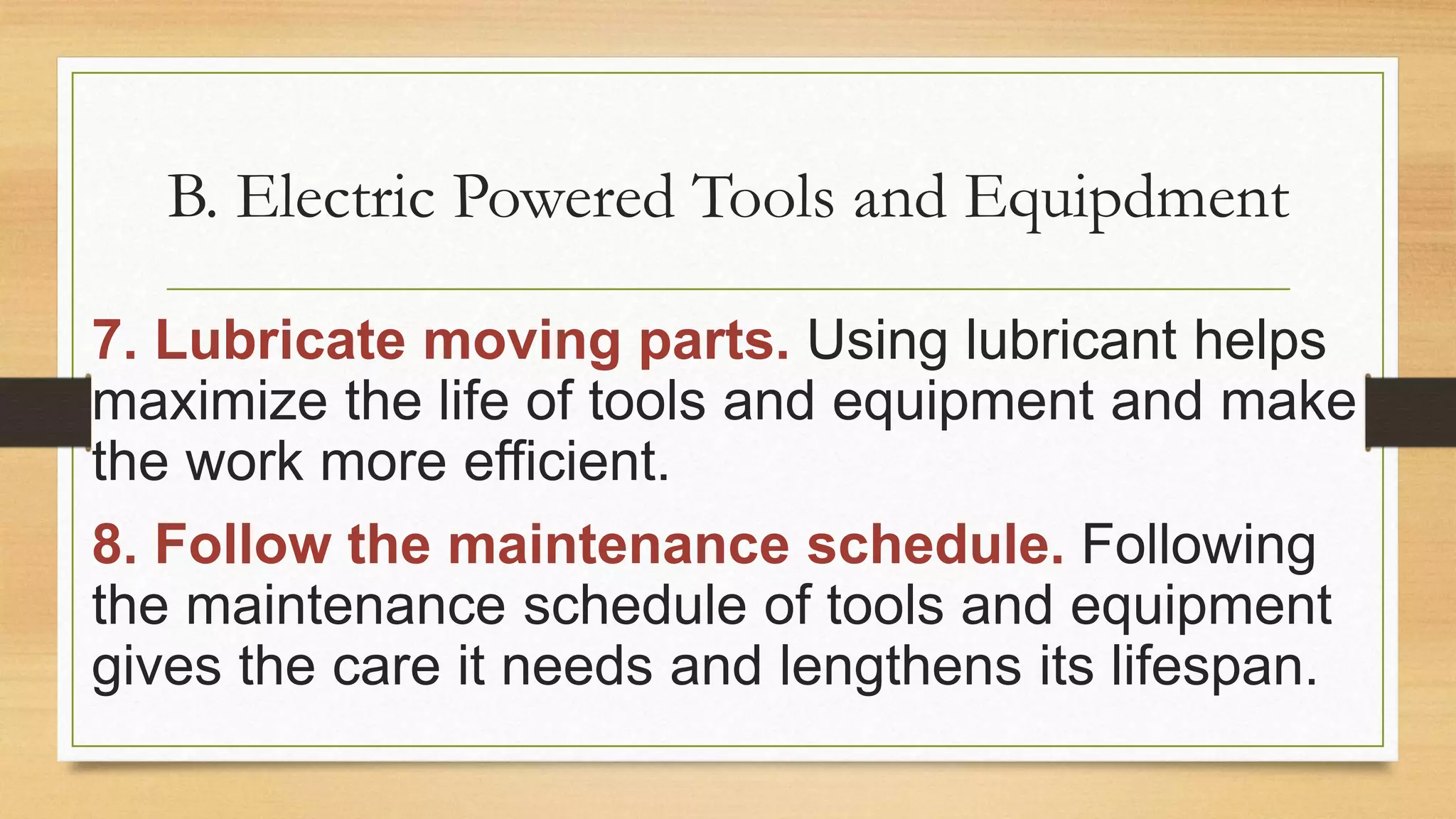 B. Electric Powered Tools and Equipdment

7. Lubricate moving parts. Using lubricant helps maximize the life of tools and equipment and make the work more efficient.

8. Follow the maintenance schedule. Following the maintenance schedule of tools and equipment gives the care it needs and lengthens its lifespan.